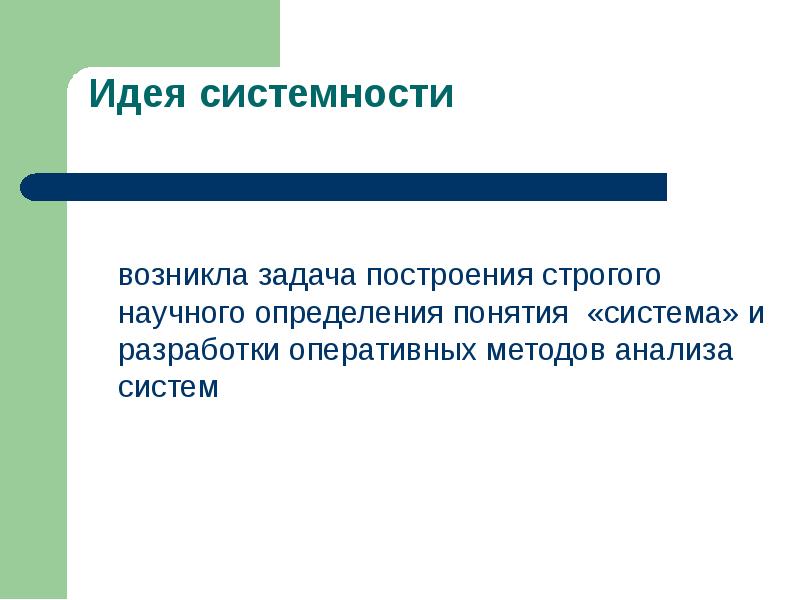 Идея системности

возникла задача построения строгого научного определения понятия «система» и разработки оперативных методов анализа систем